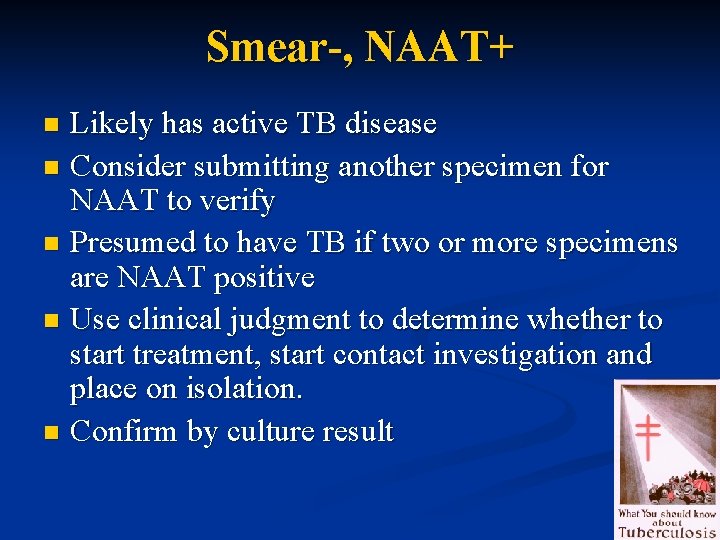 Smear-, NAAT+

- Likely has active TB disease
- Consider submitting another specimen for NAAT to verify
- Presumed to have TB if two or more specimens are NAAT positive
- Use clinical judgment to determine whether to start treatment, start contact investigation and place on isolation.
- Confirm by culture result

What You should know about Tuberculosis